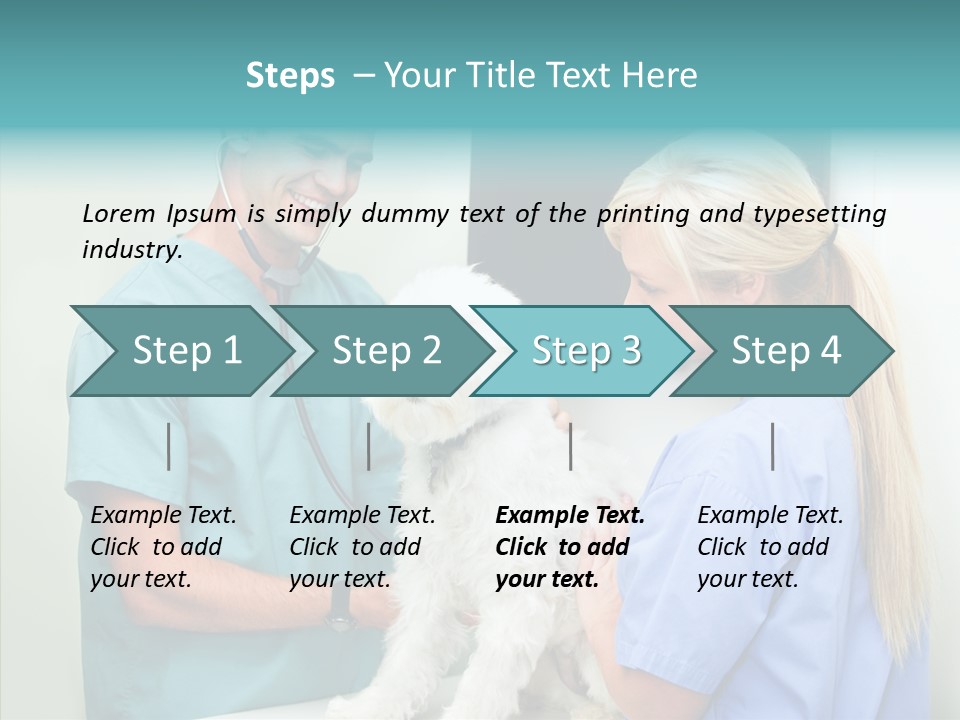 Steps – Your Title Text Here

Lorem Ipsum is simply dummy text of the printing and typesetting industry.

Step 1

Step 2

Step 3

Step 4

Example Text. Click to add your text.

Example Text. Click to add your text.

Example Text. Click to add your text.

Example Text. Click to add your text.